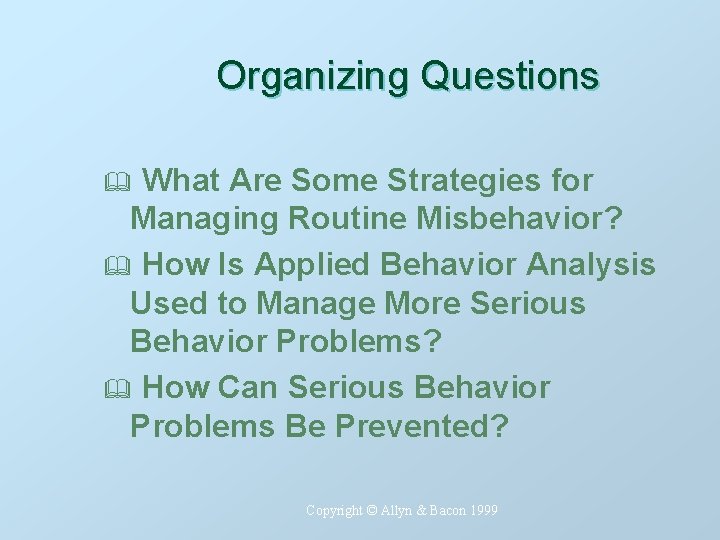 Organizing Questions

What Are Some Strategies for Managing Routine Misbehavior?

How Is Applied Behavior Analysis Used to Manage More Serious Behavior Problems?

How Can Serious Behavior Problems Be Prevented?

Copyright © Allyn & Bacon 1999